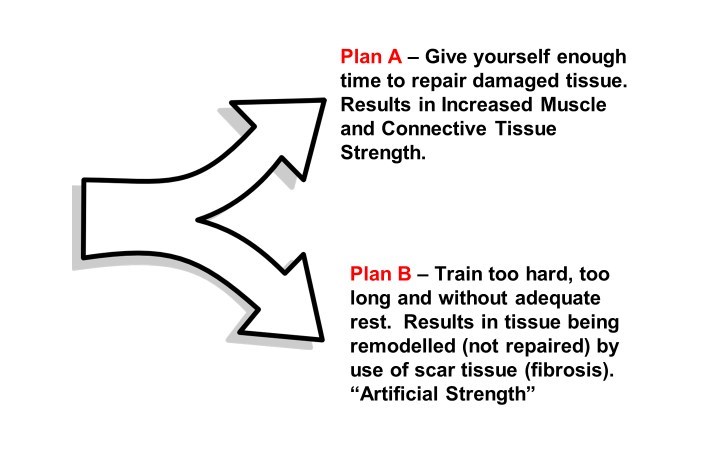 Plan A – Give yourself enough time to repair damaged tissue. Results in Increased Muscle and Connective Tissue Strength.

Plan B – Train too hard, too long and without adequate rest. Results in tissue being remodelled (not repaired) by use of scar tissue (fibrosis). “Artificial Strength”